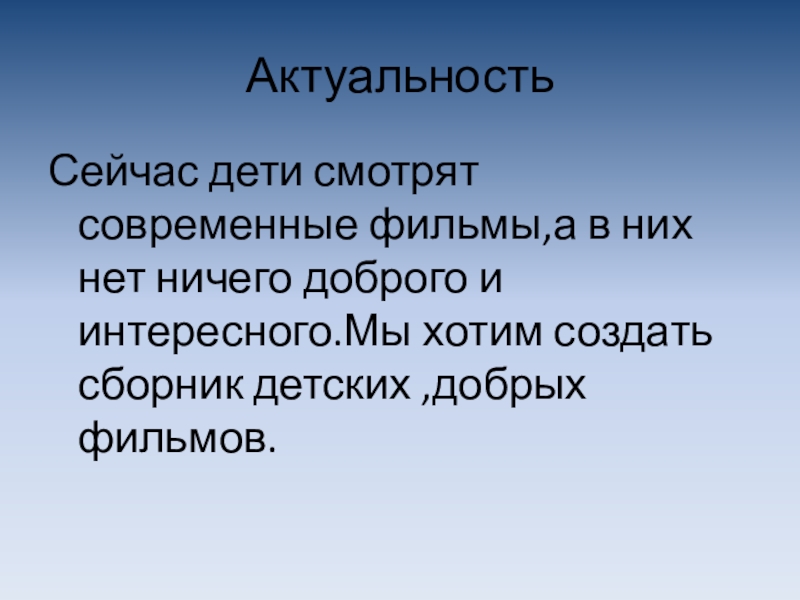 Актуальность

Сейчас дети смотрят современные фильмы,а в них нет ничего доброго и интересного.Мы хотим создать сборник детских ,добрых фильмов.